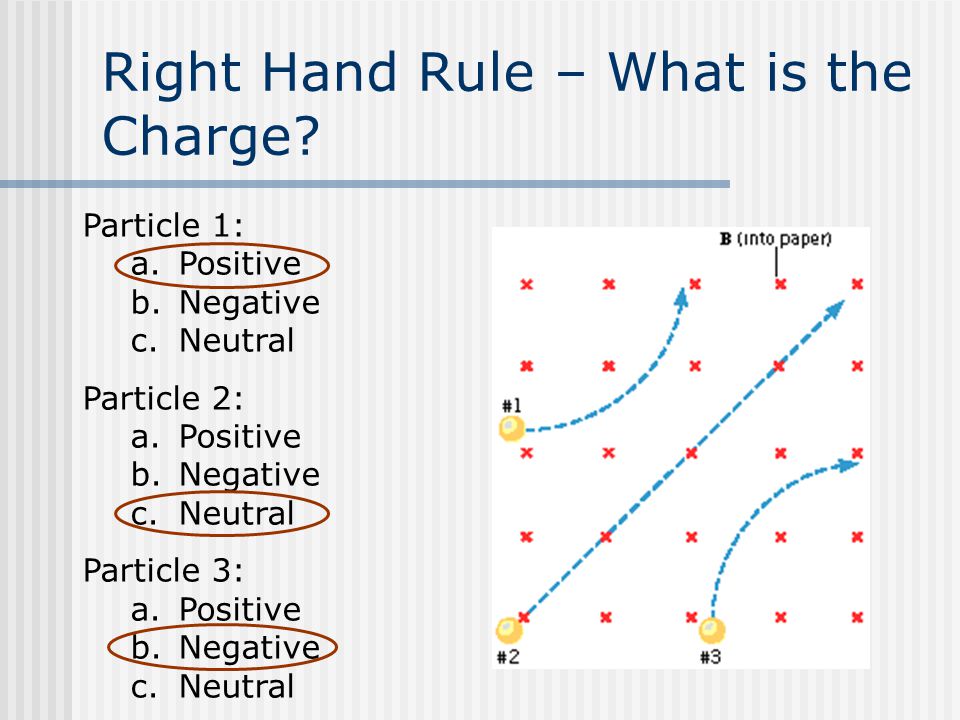 Right Hand Rule – What is the Charge?

Particle 1:
a. Positive
b. Negative
c. Neutral

Particle 2:
a. Positive
b. Negative
c. Neutral

Particle 3:
a. Positive
b. Negative
c. Neutral

B (into paper)

#1

#2

#3